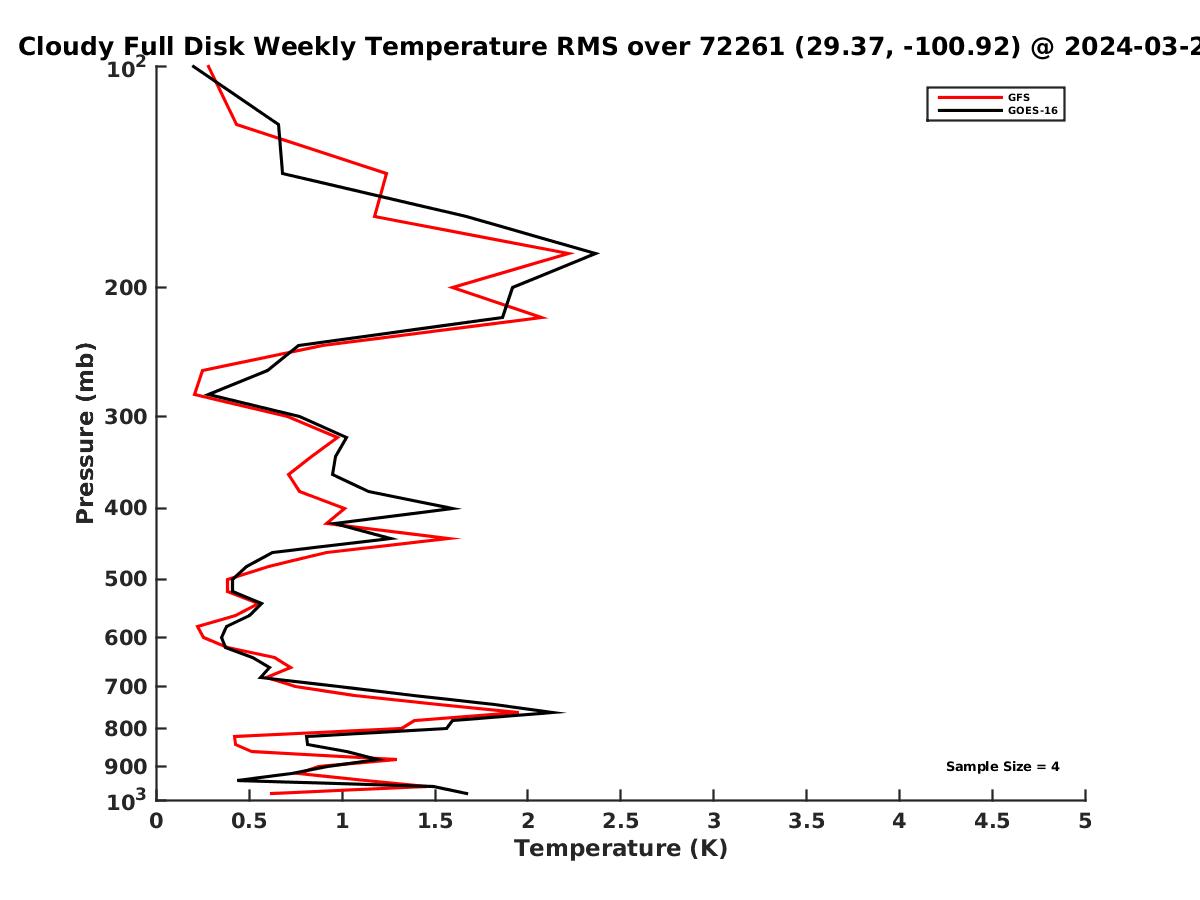 Cloudy Full Disk Weekly Temperature RMS over 72261 (29.37, -100.92) @ 2024-03-2

GFS
GOES-16

$10^2$
200
300
400
500
600
700
800
900
$10^3$

Pressure (mb)

Sample Size = 4

0 0.5 1 1.5 2 2.5 3 3.5 4 4.5 5

Temperature (K)